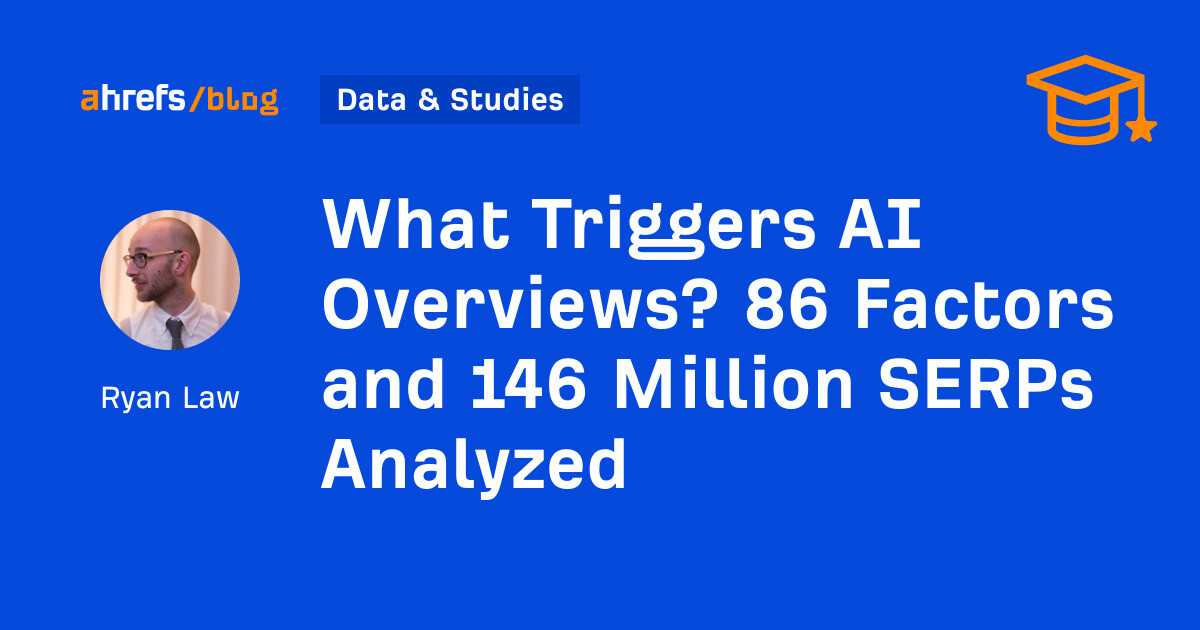 ahrefs/blog

Data & Studies

Ryan Law

What Triggers AI Overviews? 86 Factors and 146 Million SERPs Analyzed